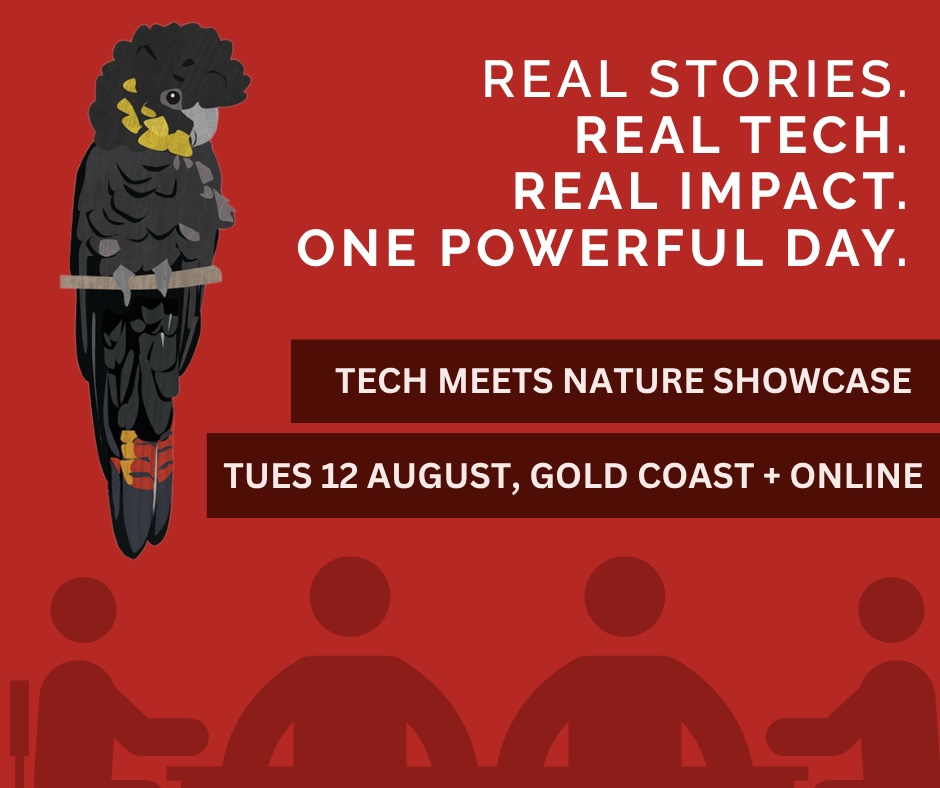 REAL STORIES.
REAL TECH.
REAL IMPACT.
ONE POWERFUL DAY.

TECH MEETS NATURE SHOWCASE

TUES 12 AUGUST, GOLD COAST + ONLINE